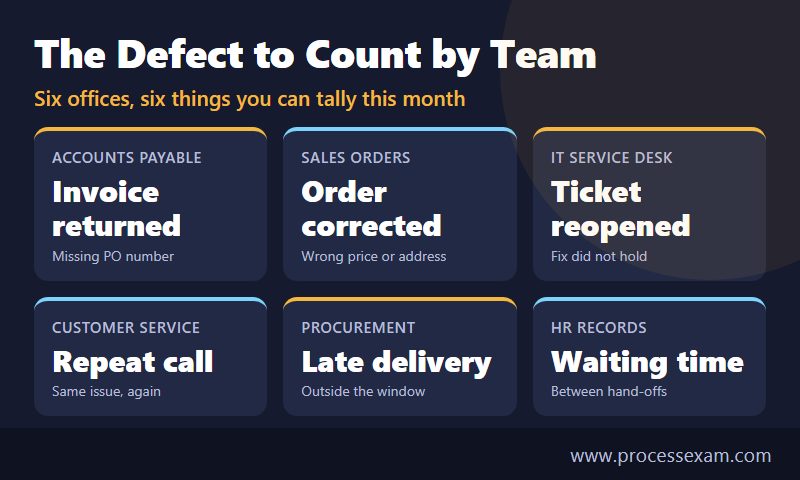 The Defect to Count by Team

Six offices, six things you can tally this month

ACCOUNTS PAYABLE
Invoice returned
Missing PO number

SALES ORDERS
Order corrected
Wrong price or address

IT SERVICE DESK
Ticket reopened
Fix did not hold

CUSTOMER SERVICE
Repeat call
Same issue, again

PROCUREMENT
Late delivery
Outside the window

HR RECORDS
Waiting time
Between hand-offs

www.processexam.com